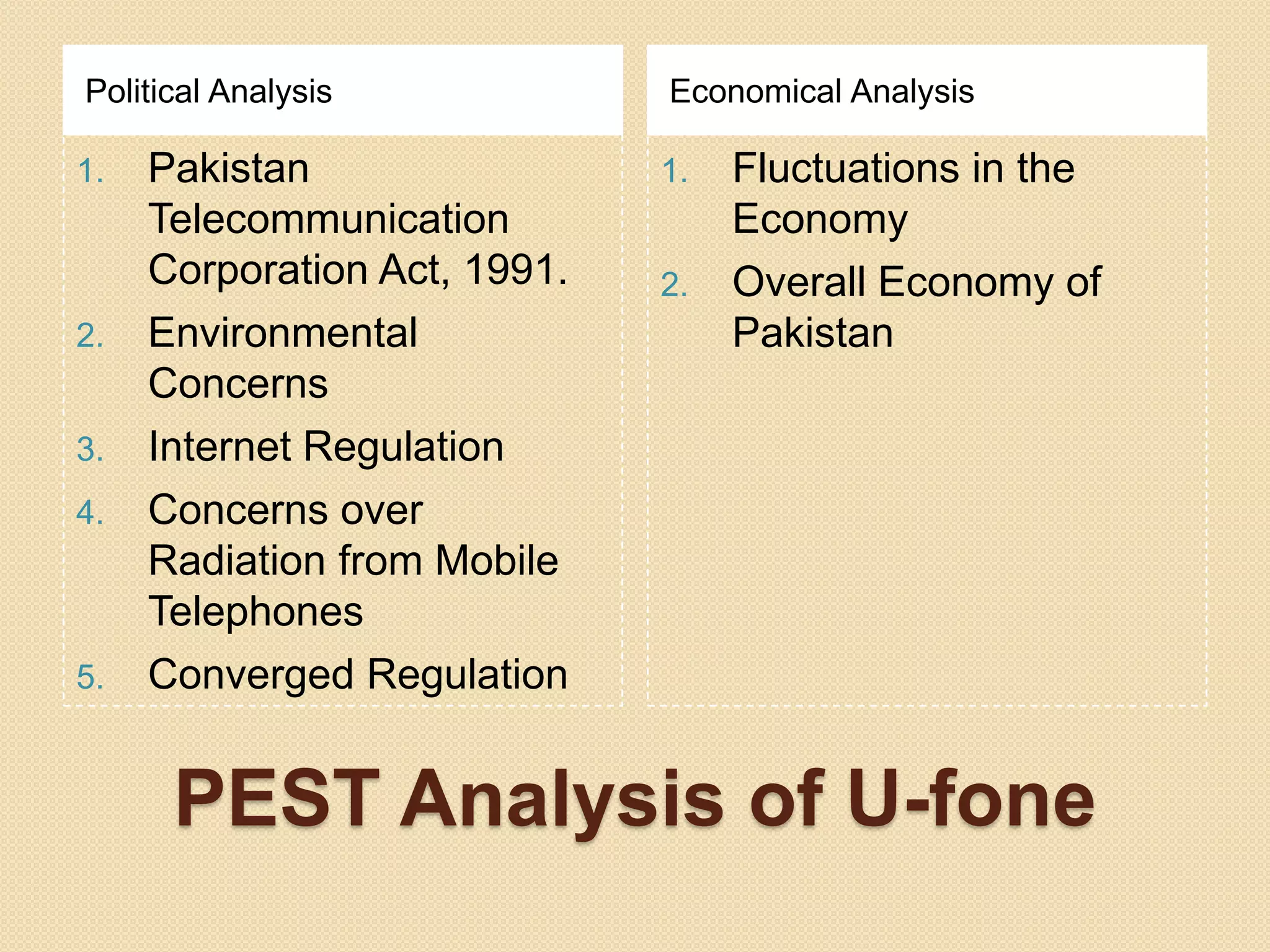 Political Analysis

1. Pakistan Telecommunication Corporation Act, 1991.
2. Environmental Concerns
3. Internet Regulation
4. Concerns over Radiation from Mobile Telephones
5. Converged Regulation

Economical Analysis

1. Fluctuations in the Economy
2. Overall Economy of Pakistan

PEST Analysis of U-fone